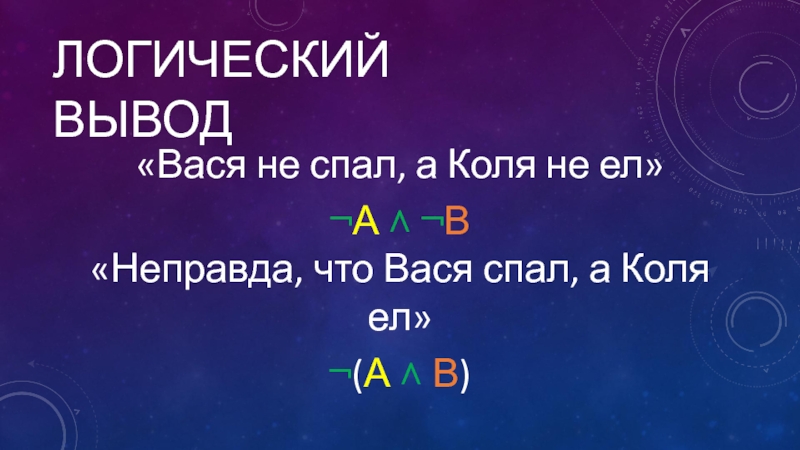 ЛОГИЧЕСКИЙ ВЫВОД

«Вася не спал, а Коля не ел»

$\neg A \wedge \neg B$

«Неправда, что Вася спал, а Коля ел»

$\neg(A \wedge B)$